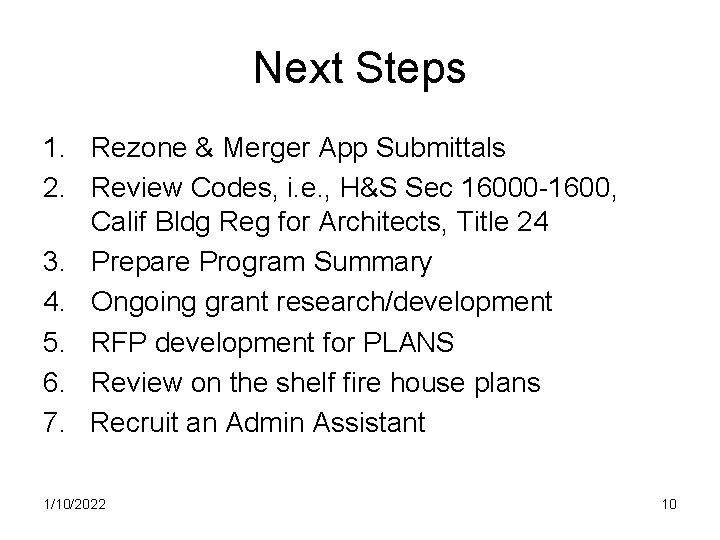 Next Steps

1. Rezone & Merger App Submittals
2. Review Codes, i.e., H&S Sec 16000-1600, Calif Bldg Reg for Architects, Title 24
3. Prepare Program Summary
4. Ongoing grant research/development
5. RFP development for PLANS
6. Review on the shelf fire house plans
7. Recruit an Admin Assistant

1/10/2022

10